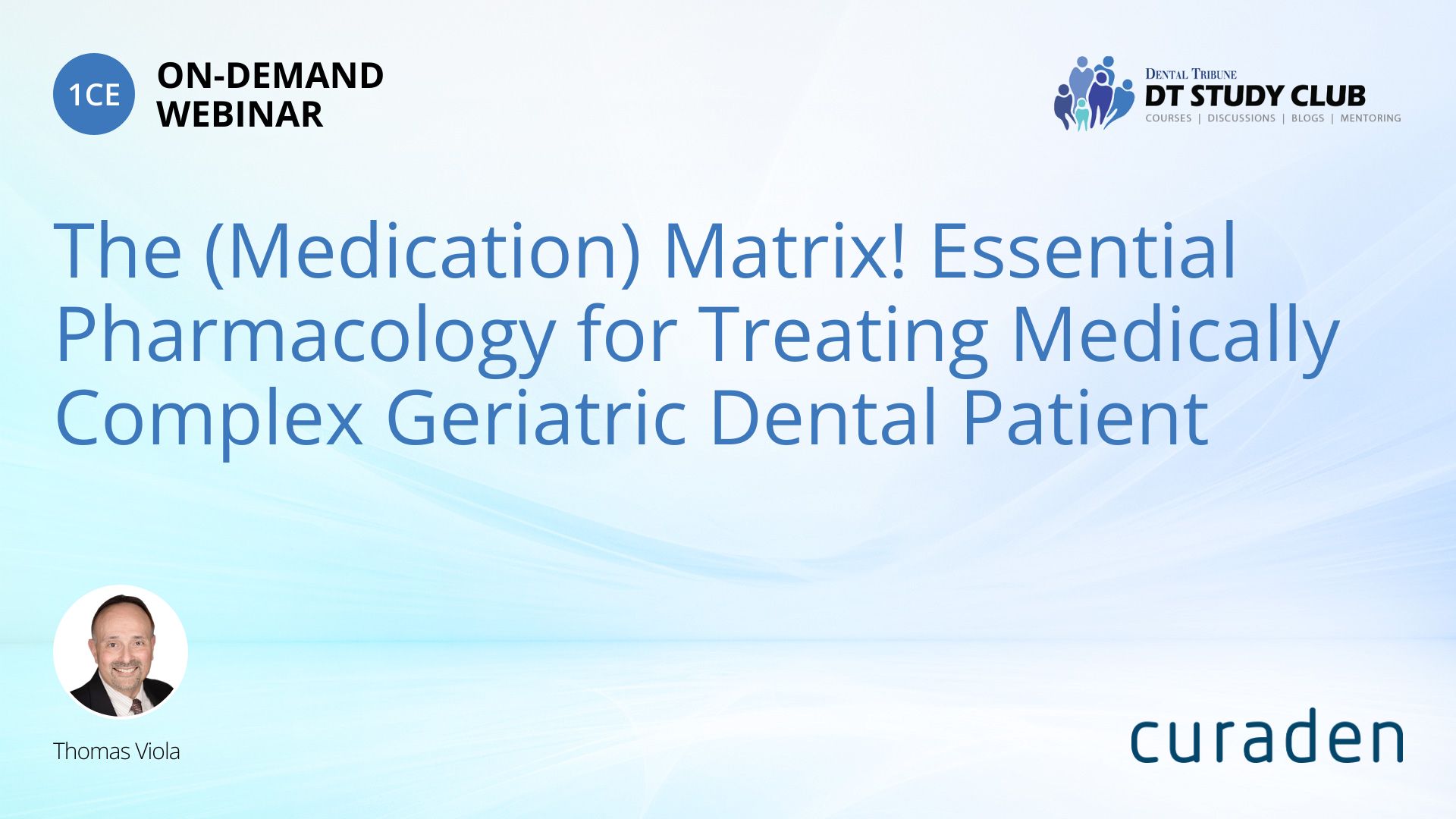 1CE ON-DEMAND WEBINAR

DENTAL TRIBUNE
DT STUDY CLUB
COURSES | DISCUSSIONS | BLOGS | MENTORING

The (Medication) Matrix! Essential Pharmacology for Treating Medically Complex Geriatric Dental Patient

Thomas Viola

curaden